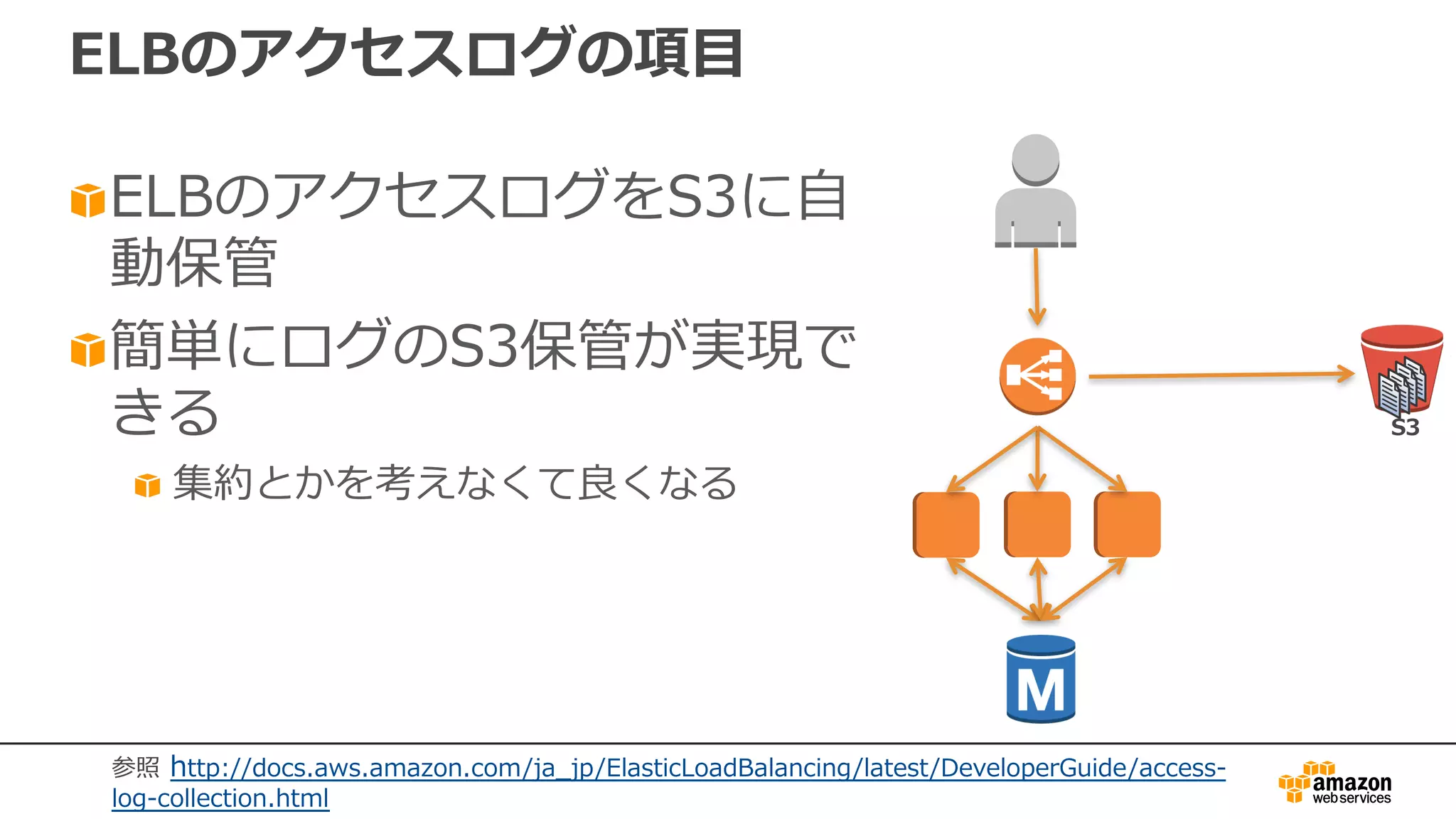 ELBのアクセスログの項目

ELBのアクセスログをS3に自動保管

簡単にログのS3保管が実現できる

集約とかを考えなくて良くなる

S3

M

参照 http://docs.aws.amazon.com/ja_jp/ElasticLoadBalancing/latest/DeveloperGuide/access-log-collection.html

amazon web services